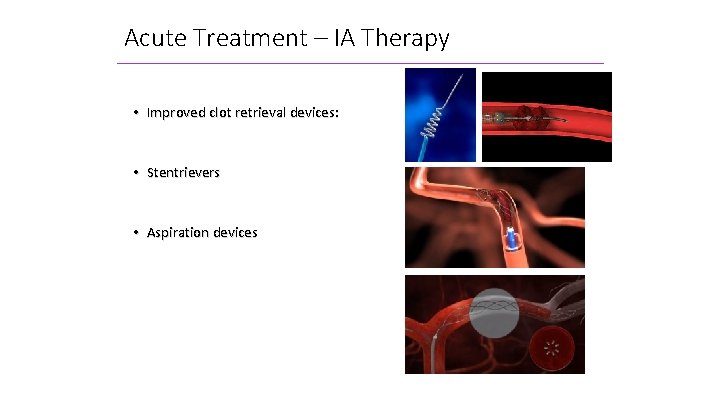 Acute Treatment – IA Therapy

• Improved clot retrieval devices:

• Stentrievers

• Aspiration devices